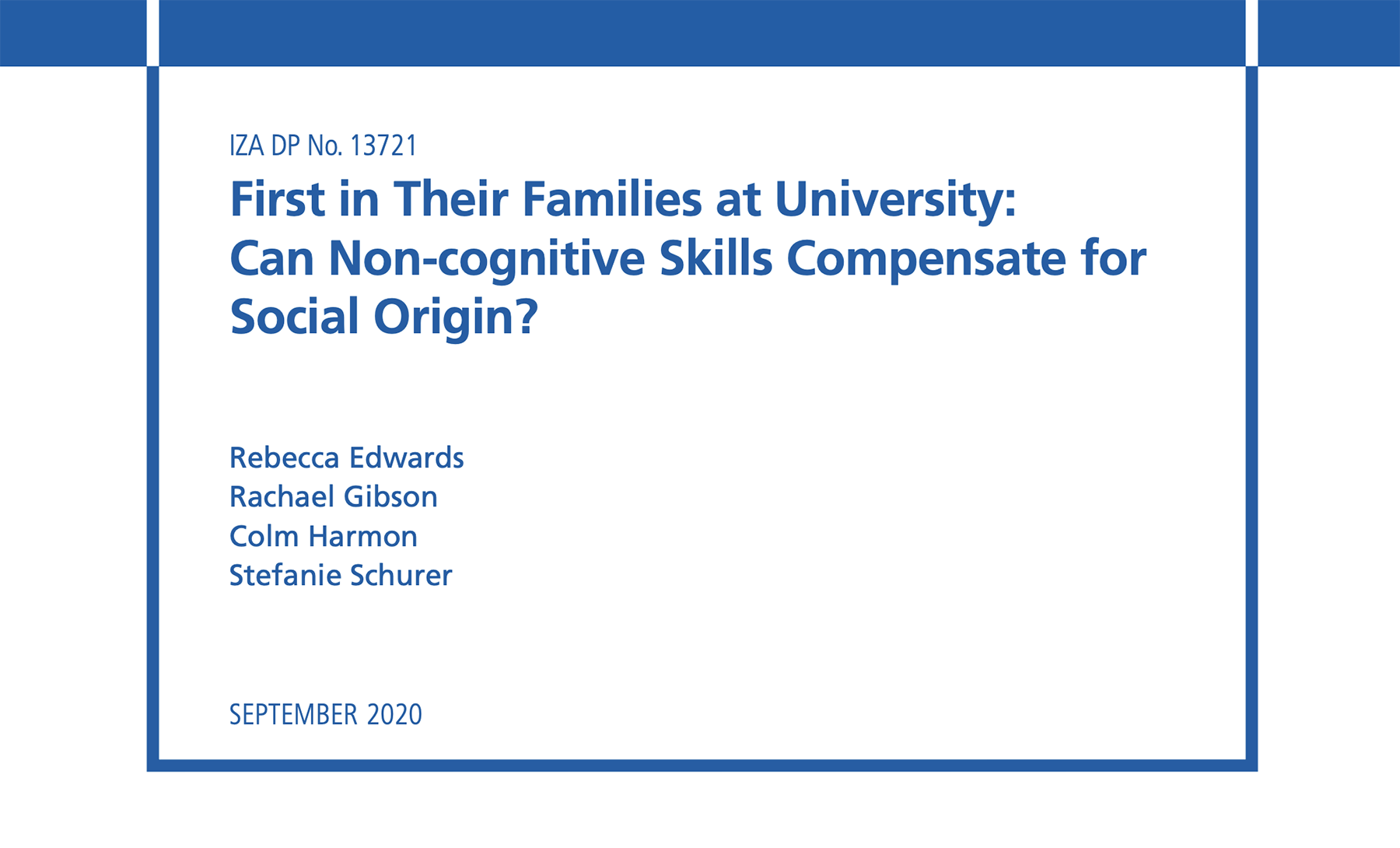 IZA DP No. 13721

First in Their Families at University: Can Non-cognitive Skills Compensate for Social Origin?

Rebecca Edwards
Rachael Gibson
Colm Harmon
Stefanie Schurer

SEPTEMBER 2020